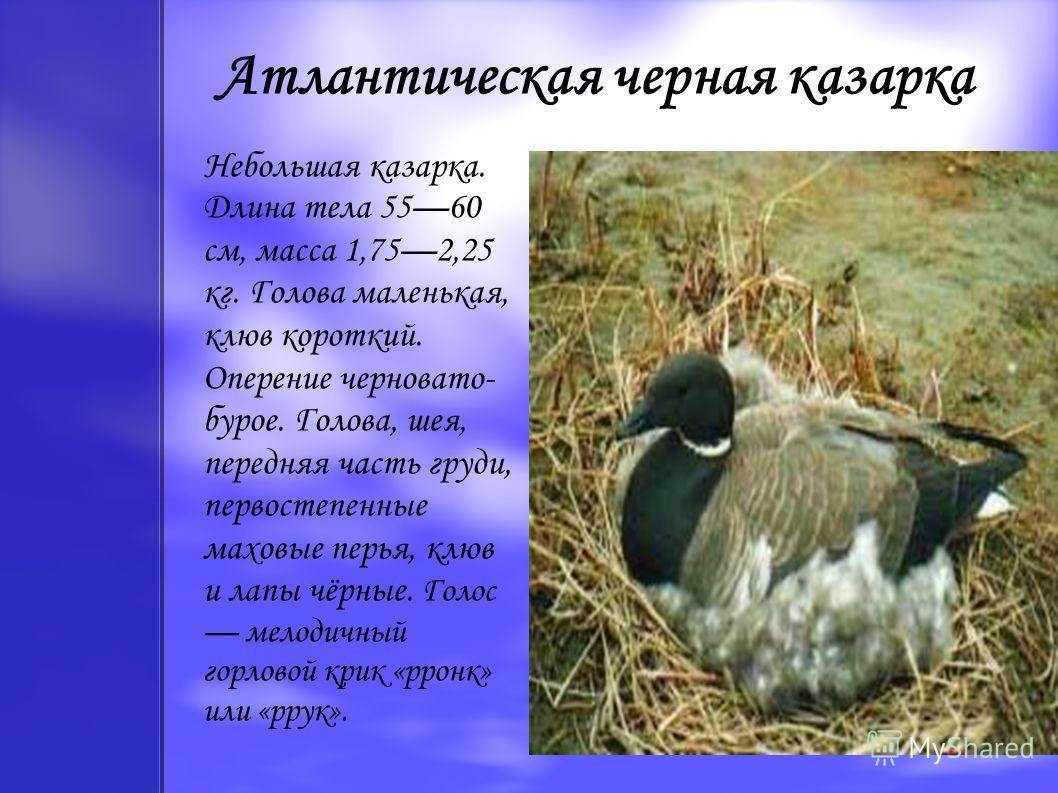 Атлантическая черная казарка

Небольшая казарка. Длина тела 55—60 см, масса 1,75—2,25 кг. Голова маленькая, клюв короткий. Оперение черновато-бурое. Голова, шея, передняя часть груди, первостепенные маховые перья, клюв и лапы чёрные. Голос — мелодичный горловой крик «рронк» или «ррук».

MyShared